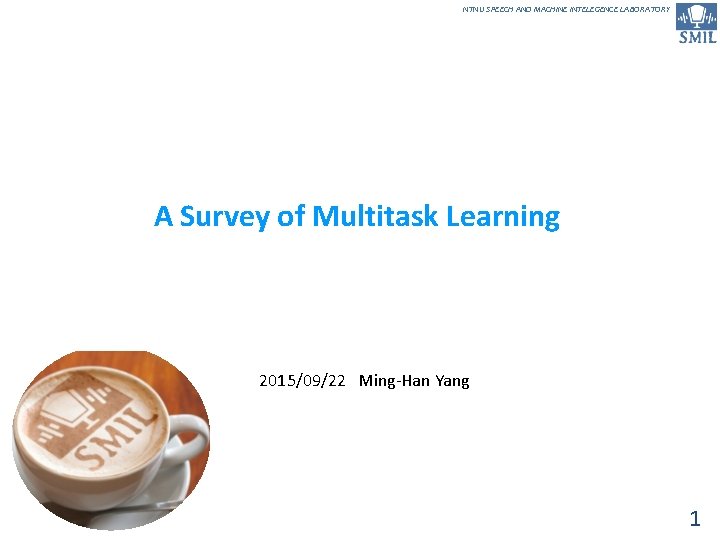 NTNU SPEECH AND MACHINE INTELEGENCE LABORATORY

SMIL

A Survey of Multitask Learning

2015/09/22 Ming-Han Yang

SMIL

1